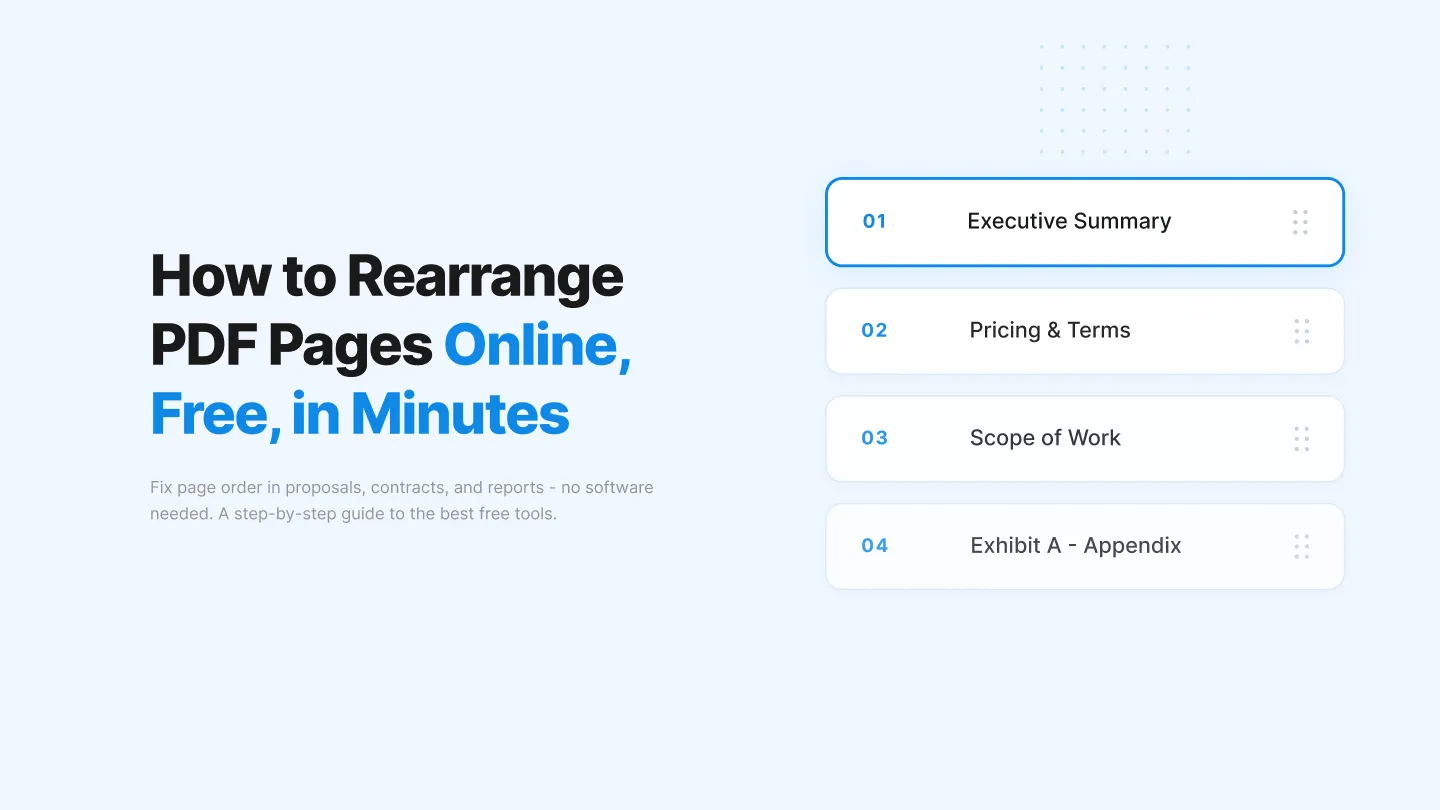 How to Rearrange PDF Pages Online, Free, in Minutes

Fix page order in proposals, contracts, and reports - no software needed. A step-by-step guide to the best free tools.

01 Executive Summary

02 Pricing & Terms

03 Scope of Work

04 Exhibit A - Appendix